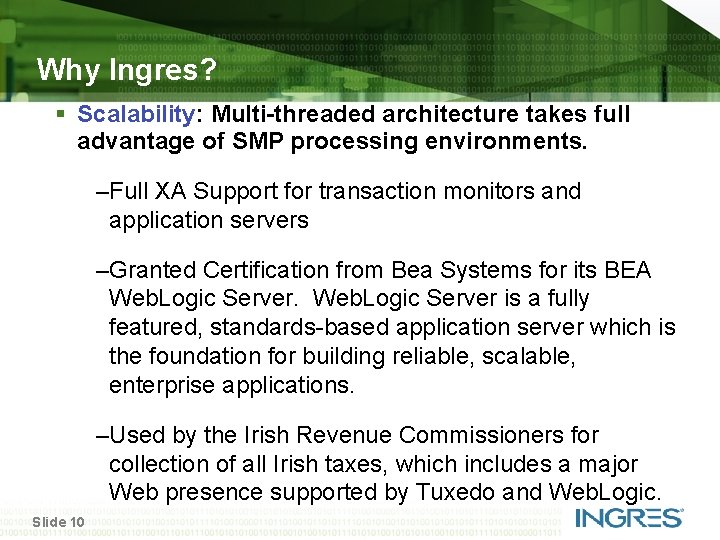 Why Ingres?

▪ Scalability: Multi-threaded architecture takes full advantage of SMP processing environments.

–Full XA Support for transaction monitors and application servers

–Granted Certification from Bea Systems for its BEA WebLogic Server. WebLogic Server is a fully featured, standards-based application server which is the foundation for building reliable, scalable, enterprise applications.

–Used by the Irish Revenue Commissioners for collection of all Irish taxes, which includes a major Web presence supported by Tuxedo and WebLogic.

Slide 10

INGRES